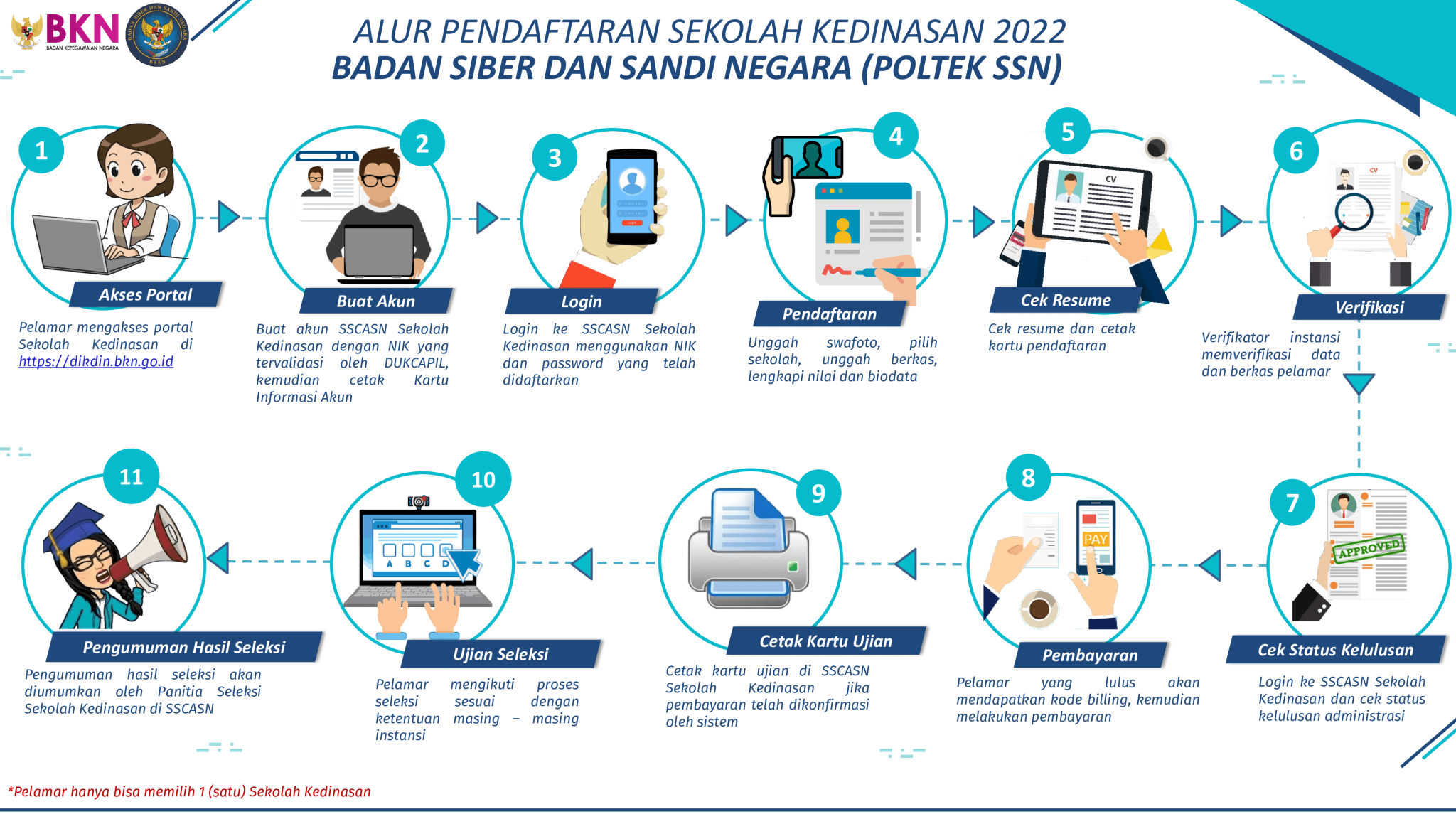 BKN
BADAN KEPEGAWAIAN NEGARA

BADAN SIBER DAN SANDI NEGARA
BSSN

ALUR PENDAFTARAN SEKOLAH KEDINASAN 2022
BADAN SIBER DAN SANDI NEGARA (POLTEK SSN)

1
Akses Portal
Pelamar mengakses portal Sekolah Kedinasan di https://dikdin.bkn.go.id

2
Buat Akun
Buat akun SSCASN Sekolah Kedinasan dengan NIK yang tervalidasi oleh DUKCAPIL, kemudian cetak Kartu Informasi Akun

3
Login
Login ke SSCASN Sekolah Kedinasan menggunakan NIK dan password yang telah didaftarkan

4
Pendaftaran
Unggah swafoto, pilih sekolah, unggah berkas, lengkapi nilai dan biodata

5
CV
Cek Resume
Cek resume dan cetak kartu pendaftaran

6
CV
Verifikasi
Verifikator instansi memverifikasi data dan berkas pelamar

7
APPROVED
Cek Status Kelulusan
Login ke SSCASN Sekolah Kedinasan dan cek status kelulusan administrasi

8
PAY
Pembayaran
Pelamar yang lulus akan mendapatkan kode billing, kemudian melakukan pembayaran

9
Cetak Kartu Ujian
Cetak kartu ujian di SSCASN Sekolah Kedinasan jika pembayaran telah dikonfirmasi oleh sistem

10
A B C D
Ujian Seleksi
Pelamar mengikuti proses seleksi sesuai dengan ketentuan masing – masing instansi

11
Pengumuman Hasil Seleksi
Pengumuman hasil seleksi akan diumumkan oleh Panitia Seleksi Sekolah Kedinasan di SSCASN

*Pelamar hanya bisa memilih 1 (satu) Sekolah Kedinasan